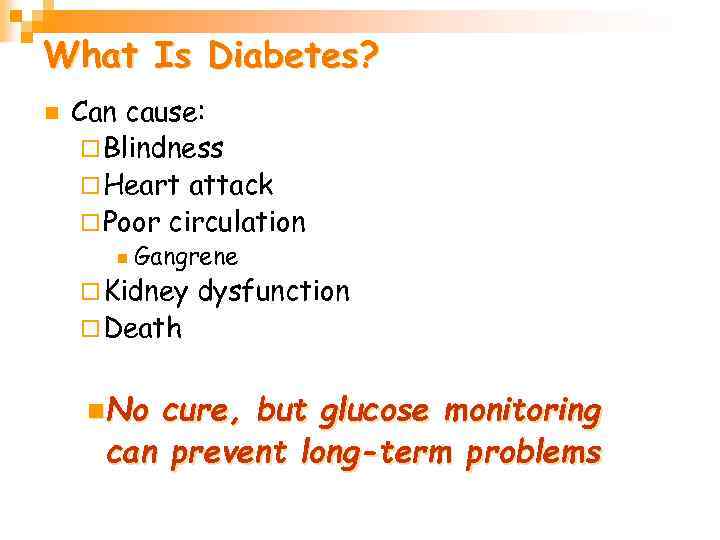 What Is Diabetes?

Can cause:
Blindness
Heart attack
Poor circulation
Gangrene
Kidney dysfunction
Death

No cure, but glucose monitoring can prevent long-term problems